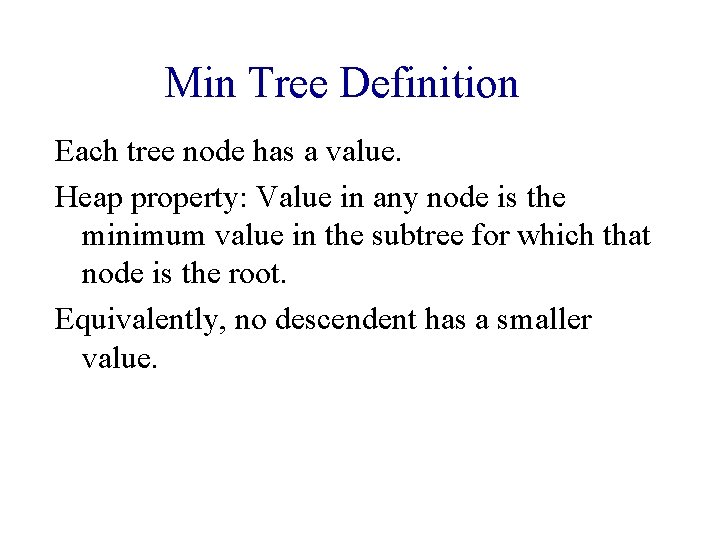 Min Tree Definition

Each tree node has a value.

Heap property: Value in any node is the minimum value in the subtree for which that node is the root.

Equivalently, no descendent has a smaller value.